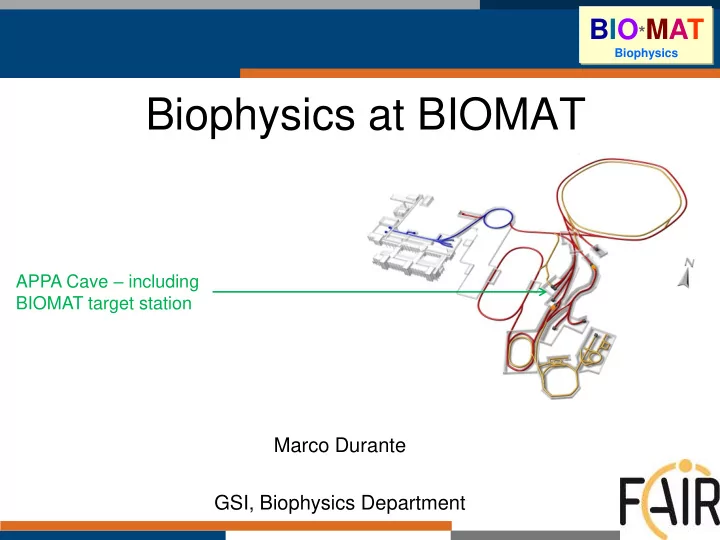 BIO*MAT
Biophysics

Biophysics at BIOMAT

APPA Cave – including BIOMAT target station

N

Marco Durante

GSI, Biophysics Department

FAIR